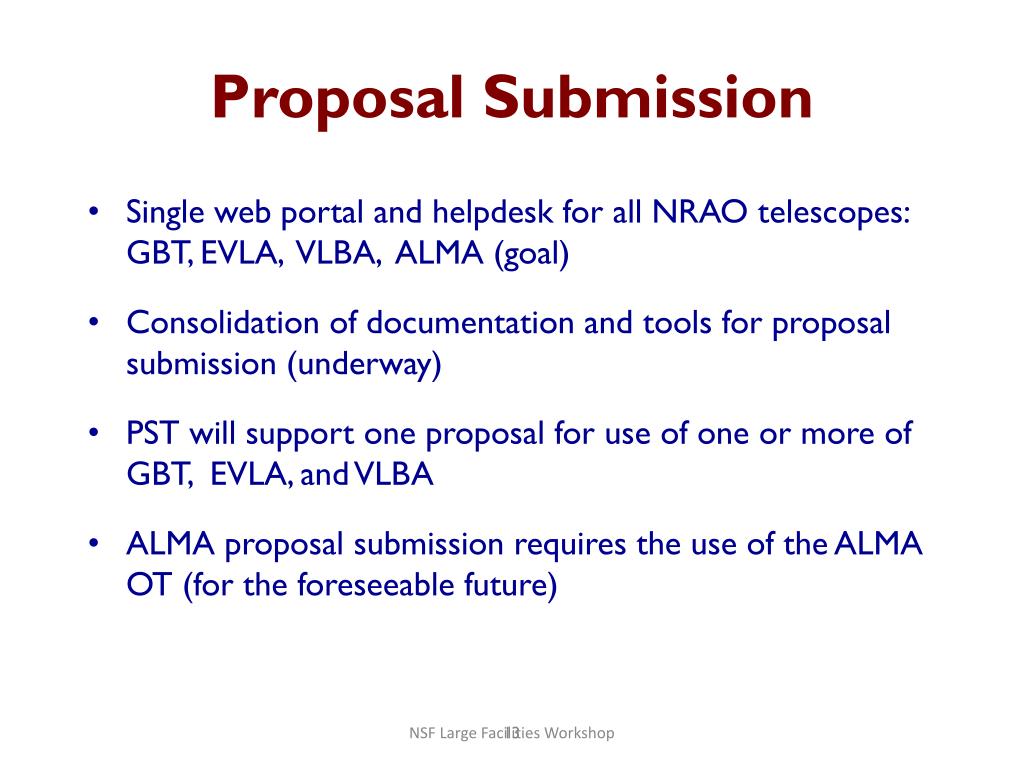 Proposal Submission

• Single web portal and helpdesk for all NRAO telescopes: GBT, EVLA, VLBA, ALMA (goal)

• Consolidation of documentation and tools for proposal submission (underway)

• PST will support one proposal for use of one or more of GBT, EVLA, and VLBA

• ALMA proposal submission requires the use of the ALMA OT (for the foreseeable future)

NSF Large Facilities Workshop 13